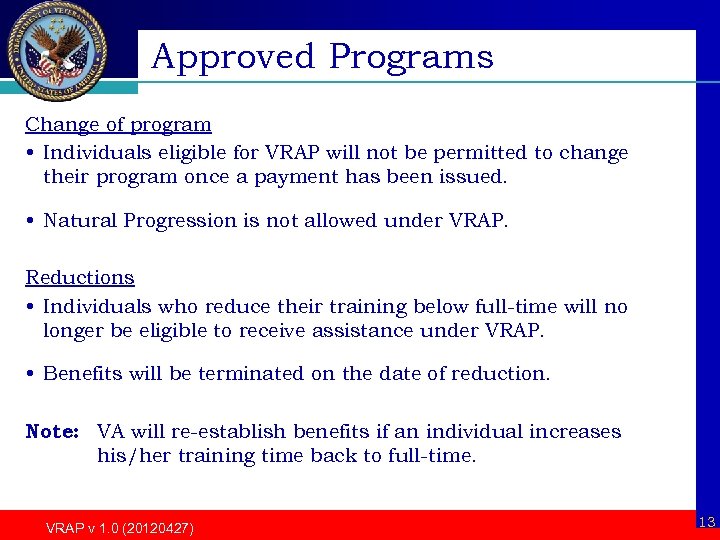 DEPARTMENT OF VETERANS AFFAIRS UNITED STATES OF AMERICA

Approved Programs

Change of program

• Individuals eligible for VRAP will not be permitted to change their program once a payment has been issued.

• Natural Progression is not allowed under VRAP.

Reductions

• Individuals who reduce their training below full-time will no longer be eligible to receive assistance under VRAP.

• Benefits will be terminated on the date of reduction.

Note: VA will re-establish benefits if an individual increases his/her training time back to full-time.

VRAP v 1.0 (20120427)

13